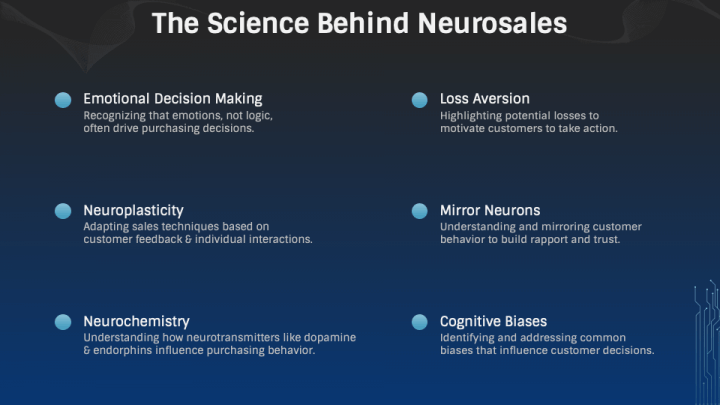 The Science Behind Neurosales

Emotional Decision Making
Recognizing that emotions, not logic, often drive purchasing decisions.

Neuroplasticity
Adapting sales techniques based on customer feedback & individual interactions.

Neurochemistry
Understanding how neurotransmitters like dopamine & endorphins influence purchasing behavior.

Loss Aversion
Highlighting potential losses to motivate customers to take action.

Mirror Neurons
Understanding and mirroring customer behavior to build rapport and trust.

Cognitive Biases
Identifying and addressing common biases that influence customer decisions.